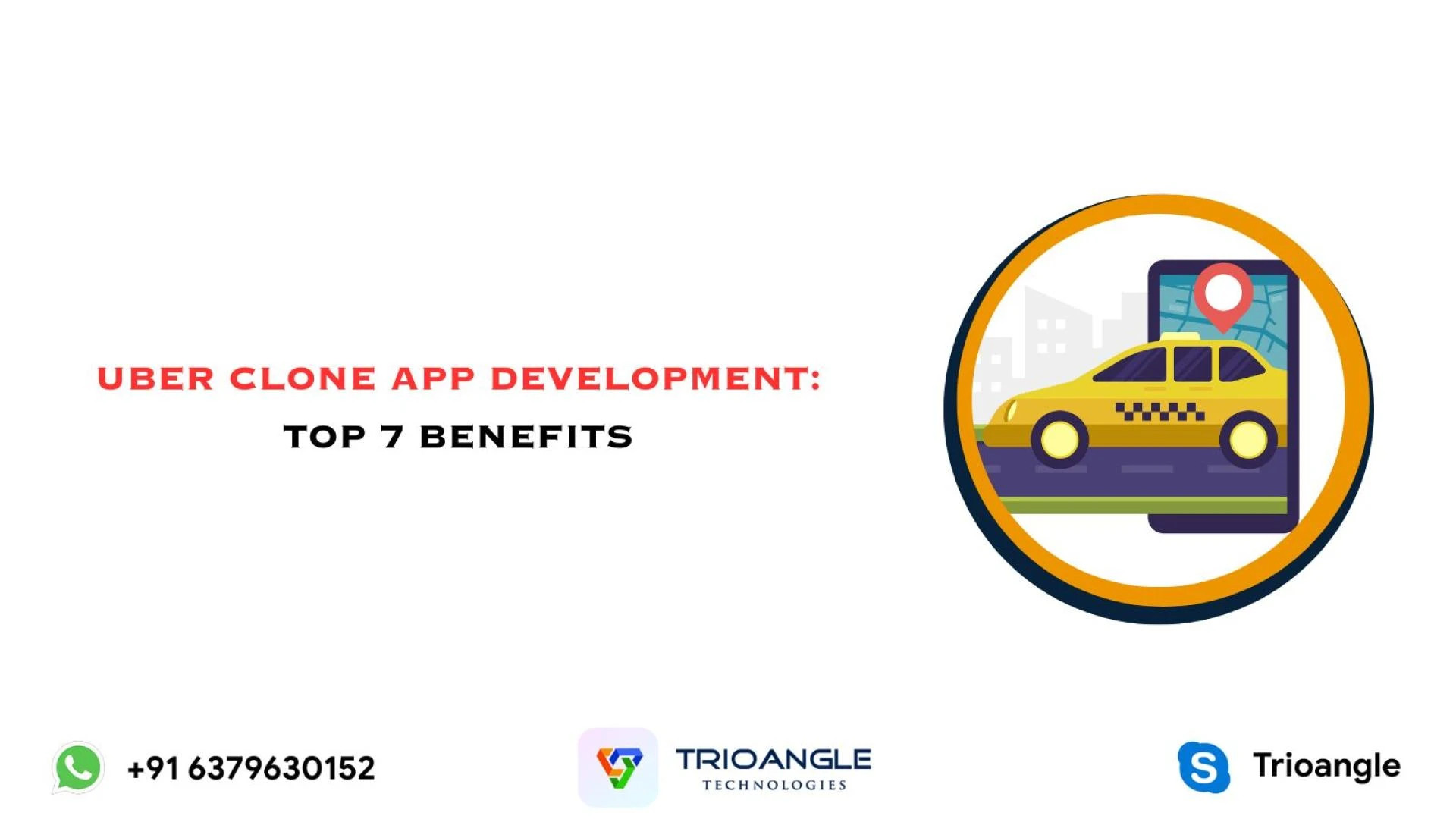 UBER CLONE APP DEVELOPMENT:
TOP 7 BENEFITS

+91 6379630152

TRIOANGLE
TECHNOLOGIES

Trioangle